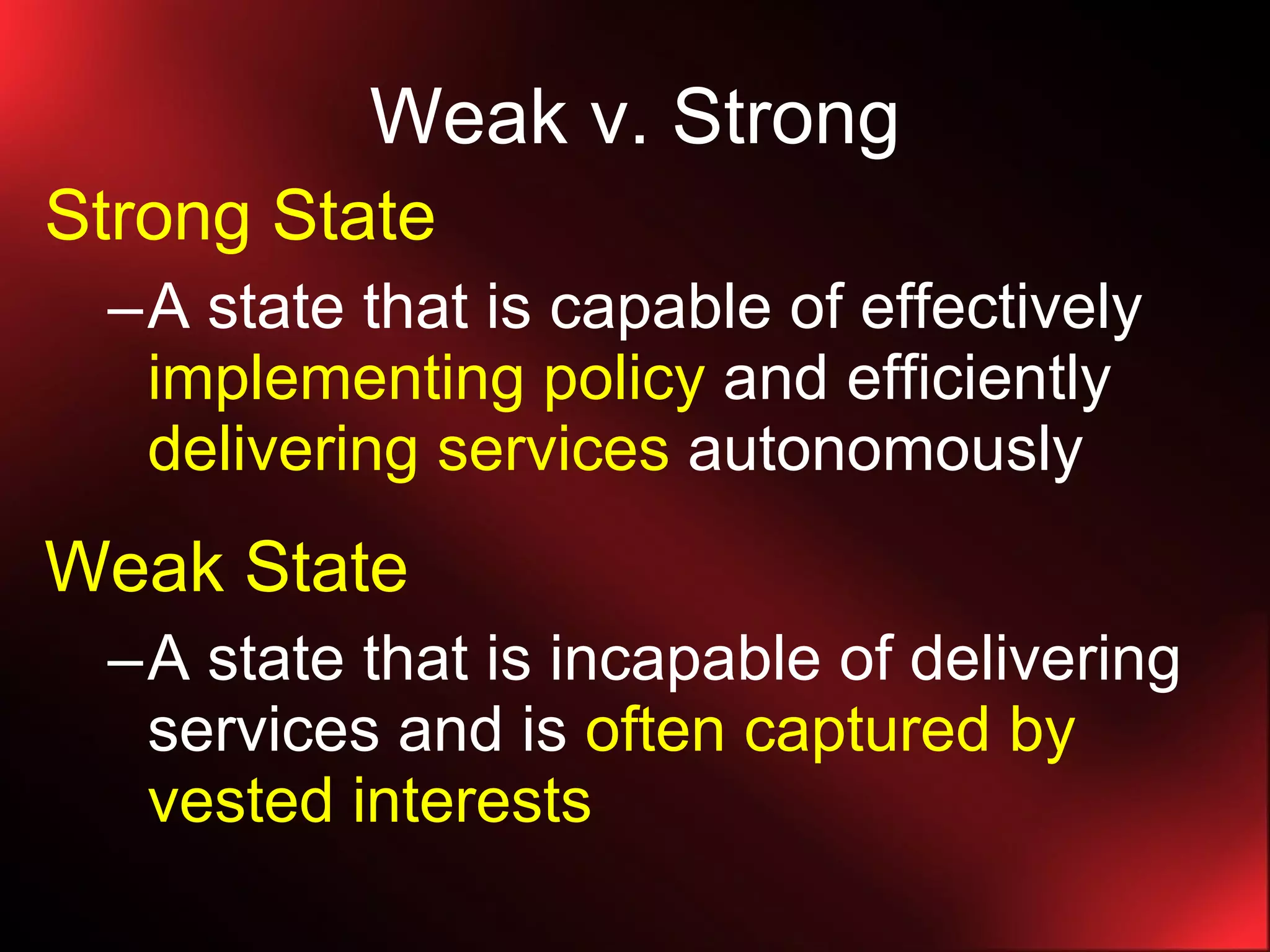 Weak v. Strong

Strong State

–A state that is capable of effectively implementing policy and efficiently delivering services autonomously

Weak State

–A state that is incapable of delivering services and is often captured by vested interests